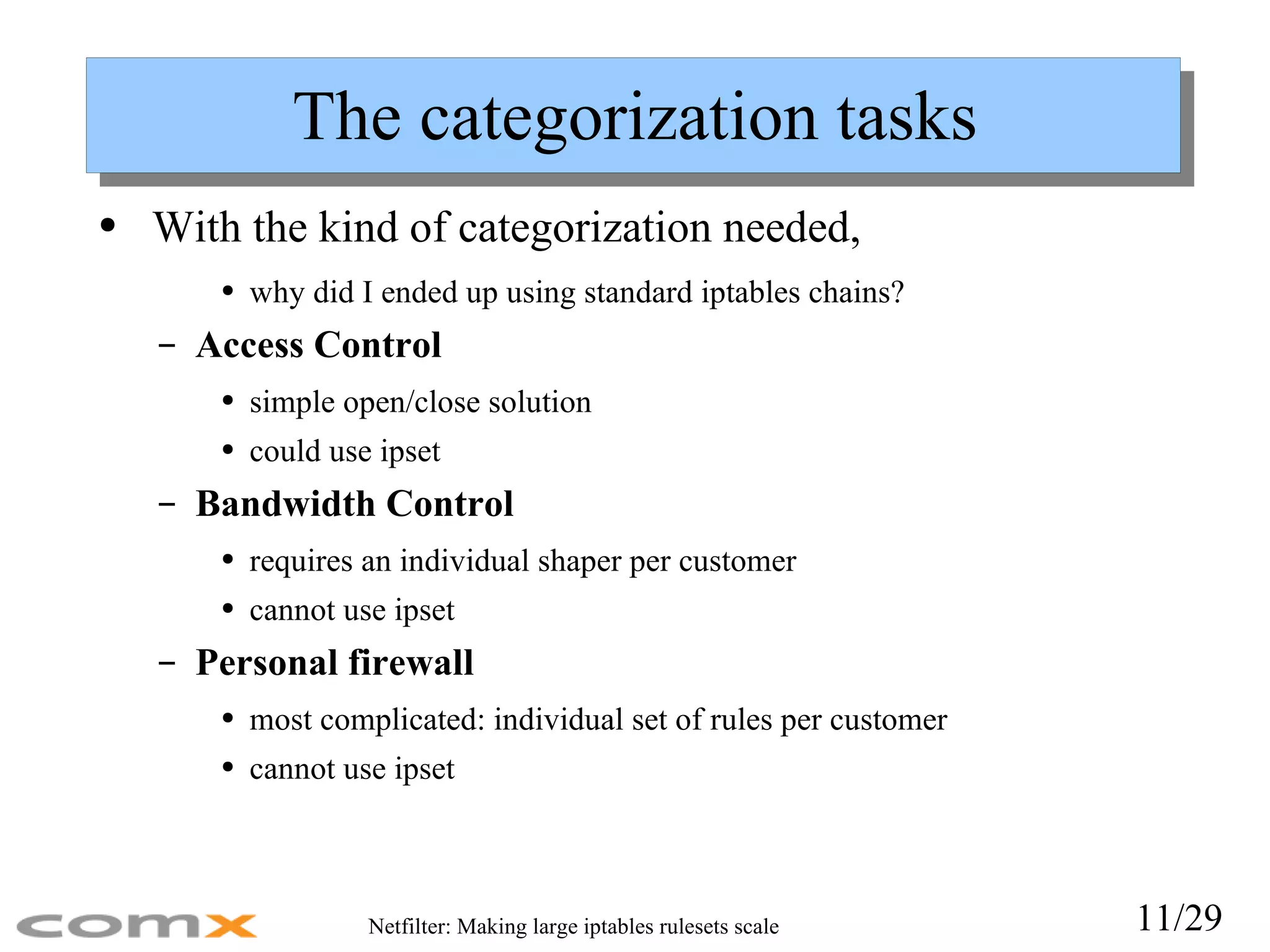 The categorization tasks

• With the kind of categorization needed,

• why did I ended up using standard iptables chains?

– Access Control

• simple open/close solution

• could use ipset

– Bandwidth Control

• requires an individual shaper per customer

• cannot use ipset

– Personal firewall

• most complicated: individual set of rules per customer

• cannot use ipset

comx

Netfilter: Making large iptables rulesets scale

11/29